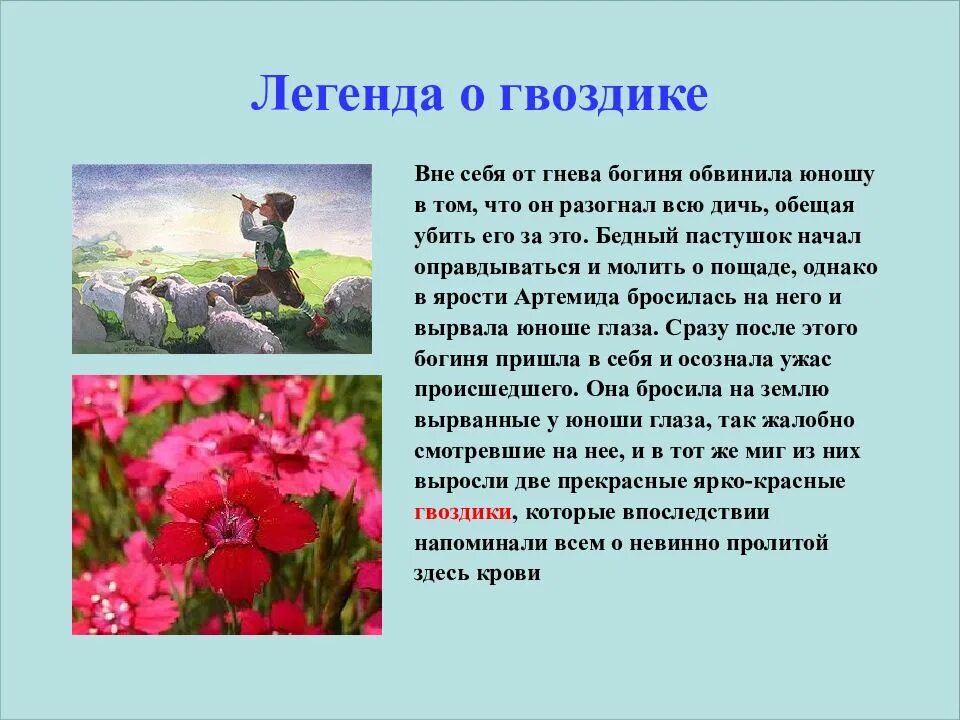 Легенда о гвоздике

Вне себя от гнева богиня обвинила юношу в том, что он разогнал всю дичь, обещая убить его за это. Бедный пастушок начал оправдываться и молить о пощаде, однако в ярости Артемида бросилась на него и вырвала юноше глаза. Сразу после этого богиня пришла в себя и осознала ужас происшедшего. Она бросила на землю вырванные у юноши глаза, так жалобно смотревшие на нее, и в тот же миг из них выросли две прекрасные ярко-красные гвоздики, которые впоследствии напоминали всем о невинно пролитой здесь крови